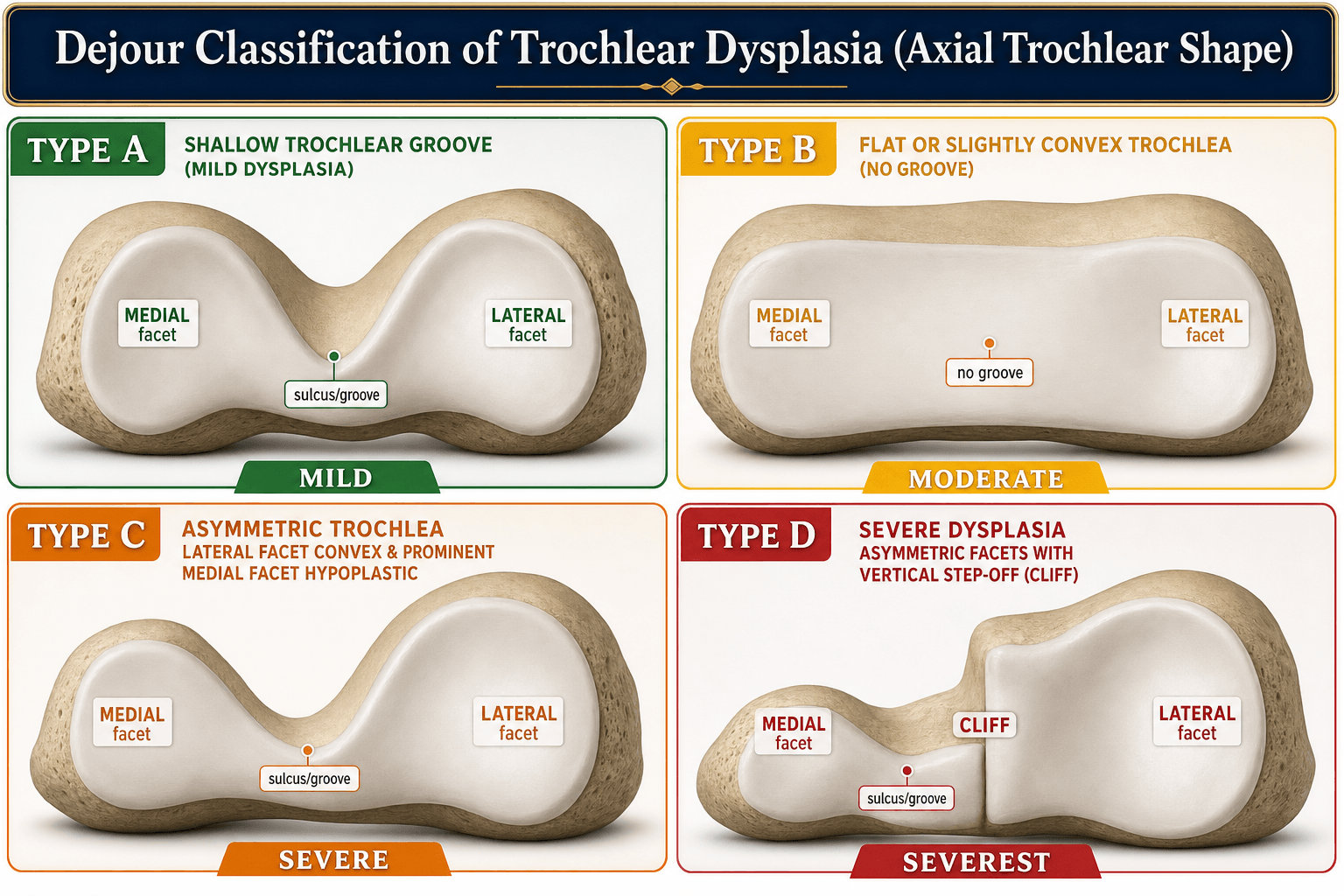 Dejour Classification of Trochlear Dysplasia (Axial Trochlear Shape)

TYPE A
SHALLOW TROCHLEAR GROOVE
(MILD DYSPLASIA)

MEDIAL facet

LATERAL facet

sulcus/groove

MILD

TYPE B
FLAT OR SLIGHTLY CONVEX TROCHLEA
(NO GROOVE)

MEDIAL facet

LATERAL facet

no groove

MODERATE

TYPE C
ASYMMETRIC TROCHLEA
LATERAL FACET CONVEX & PROMINENT
MEDIAL FACET HYPOPLASTIC

MEDIAL facet

LATERAL facet

sulcus/groove

SEVERE

TYPE D
SEVERE DYSPLASIA
ASYMMETRIC FACETS WITH
VERTICAL STEP-OFF (CLIFF)

MEDIAL facet

CLIFF

LATERAL facet

sulcus/groove

SEVEREST